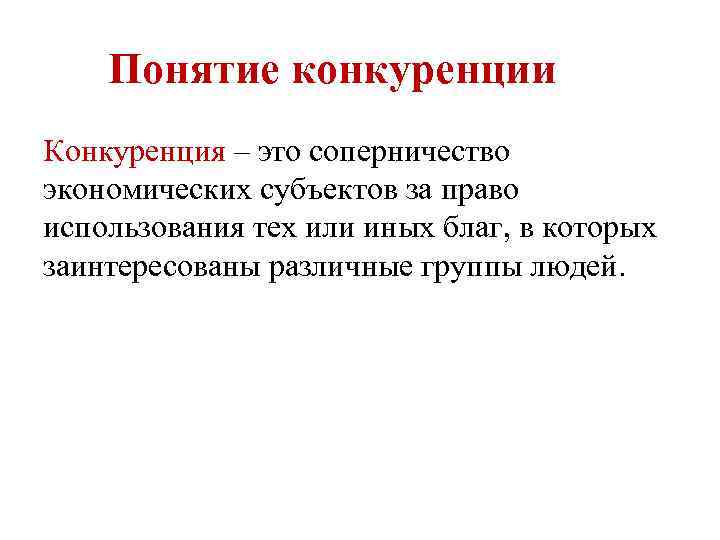 Понятие конкуренции

Конкуренция – это соперничество экономических субъектов за право использования тех или иных благ, в которых заинтересованы различные группы людей.